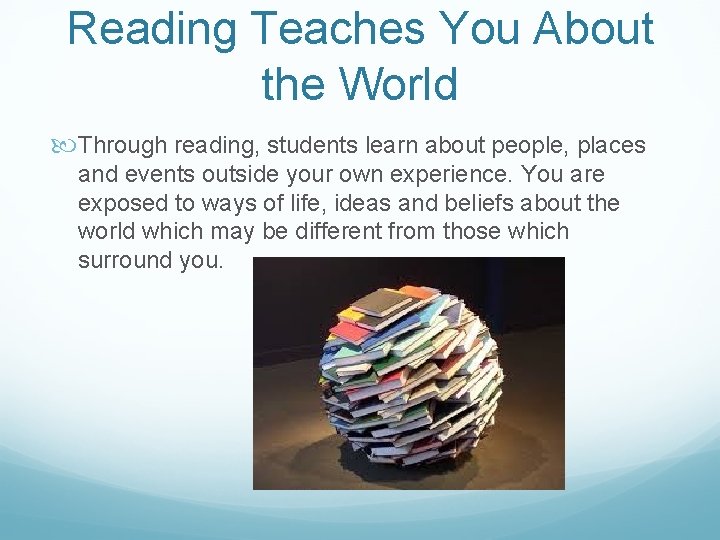 Reading Teaches You About the World

Through reading, students learn about people, places and events outside your own experience. You are exposed to ways of life, ideas and beliefs about the world which may be different from those which surround you.